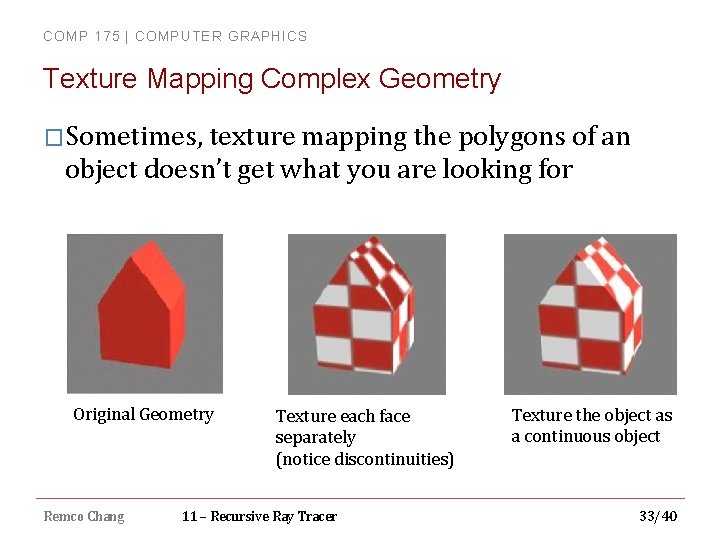 COMP 175 | COMPUTER GRAPHICS

Texture Mapping Complex Geometry

□ Sometimes, texture mapping the polygons of an object doesn't get what you are looking for

Original Geometry

Texture each face separately (notice discontinuities)

Texture the object as a continuous object

Remco Chang

11 – Recursive Ray Tracer

33/40